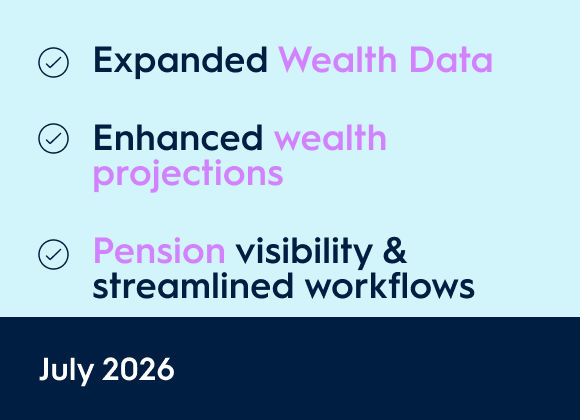 Expanded Wealth Data

Enhanced wealth projections

Pension visibility & streamlined workflows

July 2026